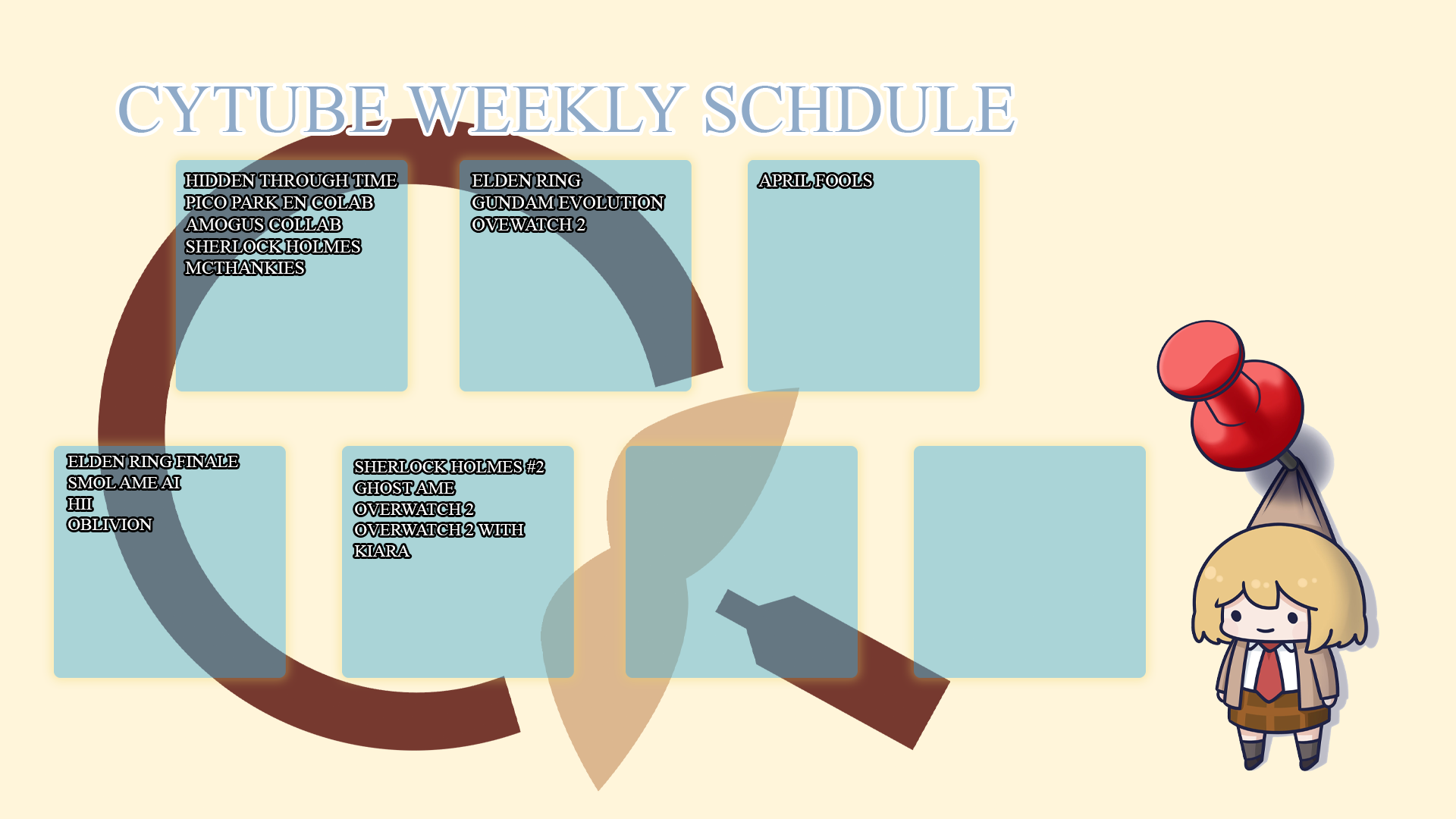 CYTUBE WEEKLY SCHDULE

HIDDEN THROUGH TIME
PICO PARK EN COLAB
AMOGUS COLLAB
SHERLOCK HOLMES
MCTHANKIES

ELDEN RING
GUNDAM EVOLUTION
OVEWATCH 2

APRIL FOOLS

ELDEN RING FINALE
SMOL AME AI
HII
OBLIVION

SHERLOCK HOLMES #2
GHOST AME
OVERWATCH 2
OVERWATCH 2 WITH KIARA